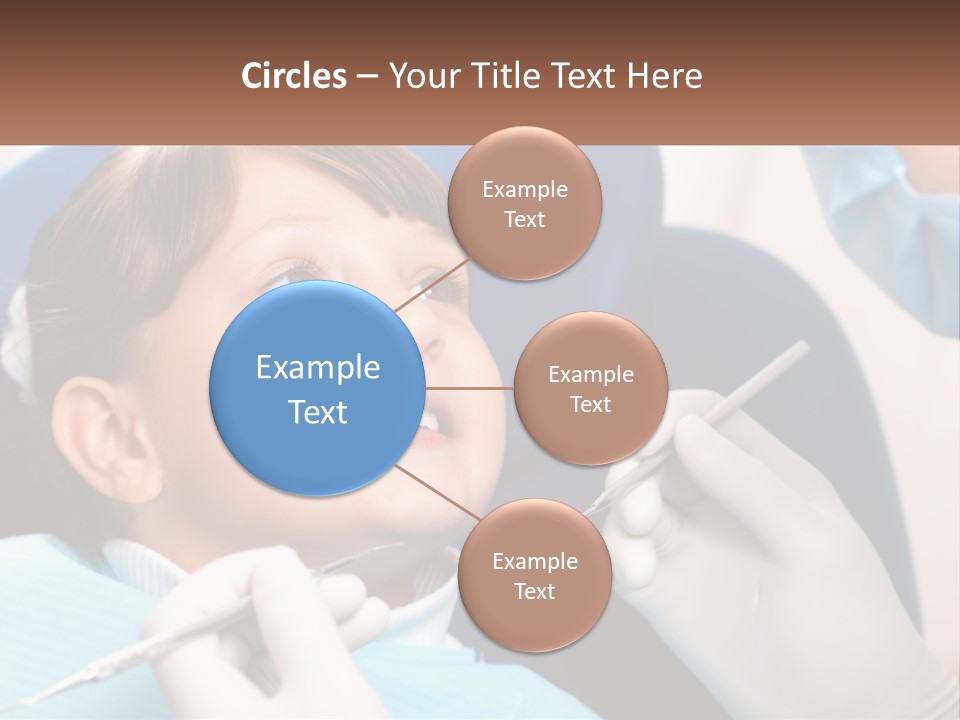 Circles – Your Title Text Here

Example Text

Example Text

Example Text

Example Text